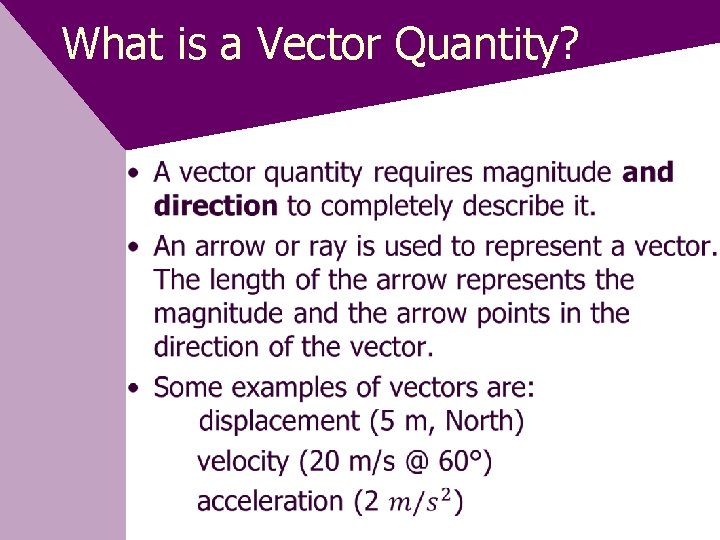 What is a Vector Quantity?

• A vector quantity requires magnitude **and direction** to completely describe it.

• An arrow or ray is used to represent a vector. The length of the arrow represents the magnitude and the arrow points in the direction of the vector.

• Some examples of vectors are:
displacement (5 m, North)
velocity (20 m/s @ 60°)
acceleration (2 $m/s^2$)